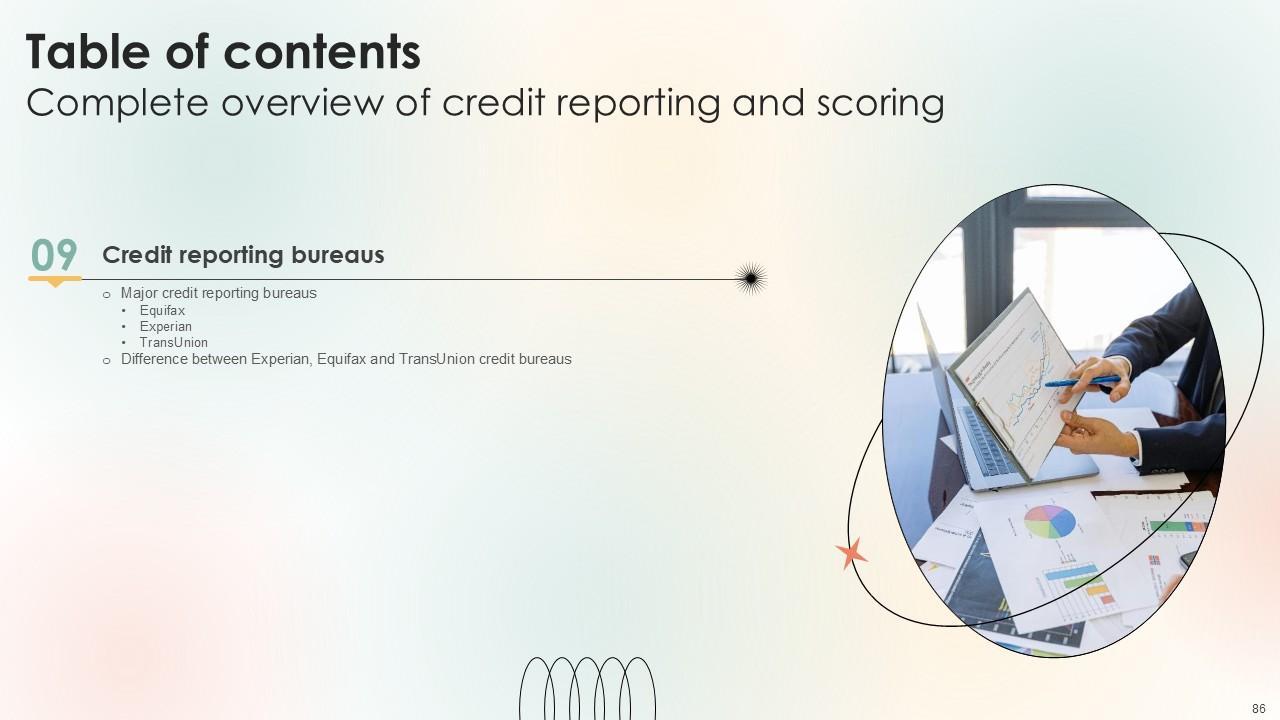 Table of contents
Complete overview of credit reporting and scoring

09
Credit reporting bureaus

o Major credit reporting bureaus
• Equifax
• Experian
• TransUnion
o Difference between Experian, Equifax and TransUnion credit bureaus

86